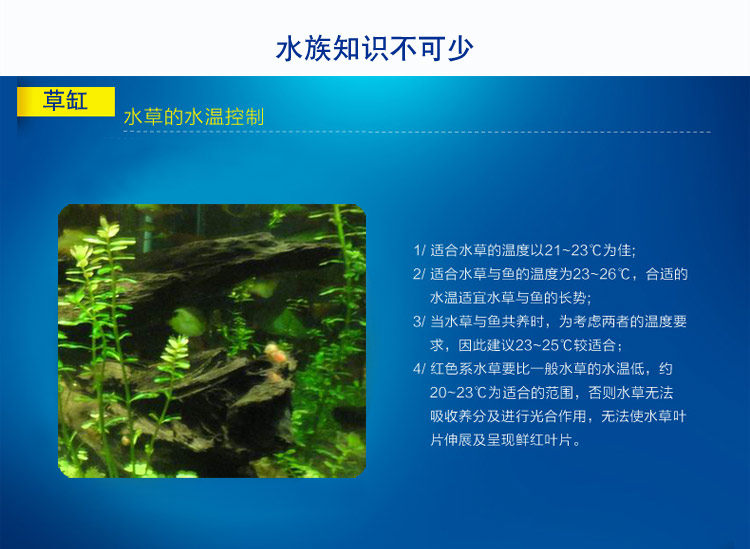 水族知识不可少

草缸

水草的水温控制

1/ 适合水草的温度以21~23℃为佳;

2/ 适合水草与鱼的温度为23~26℃，合适的水温适宜水草与鱼的长势;

3/ 当水草与鱼共养时，为考虑两者的温度要求，因此建议23~25℃较适合;

4/ 红色系水草要比一般水草的水温低，约20~23℃为适合的范围，否则水草无法吸收养分及进行光合作用，无法使水草叶片伸展及呈现鲜红叶片。